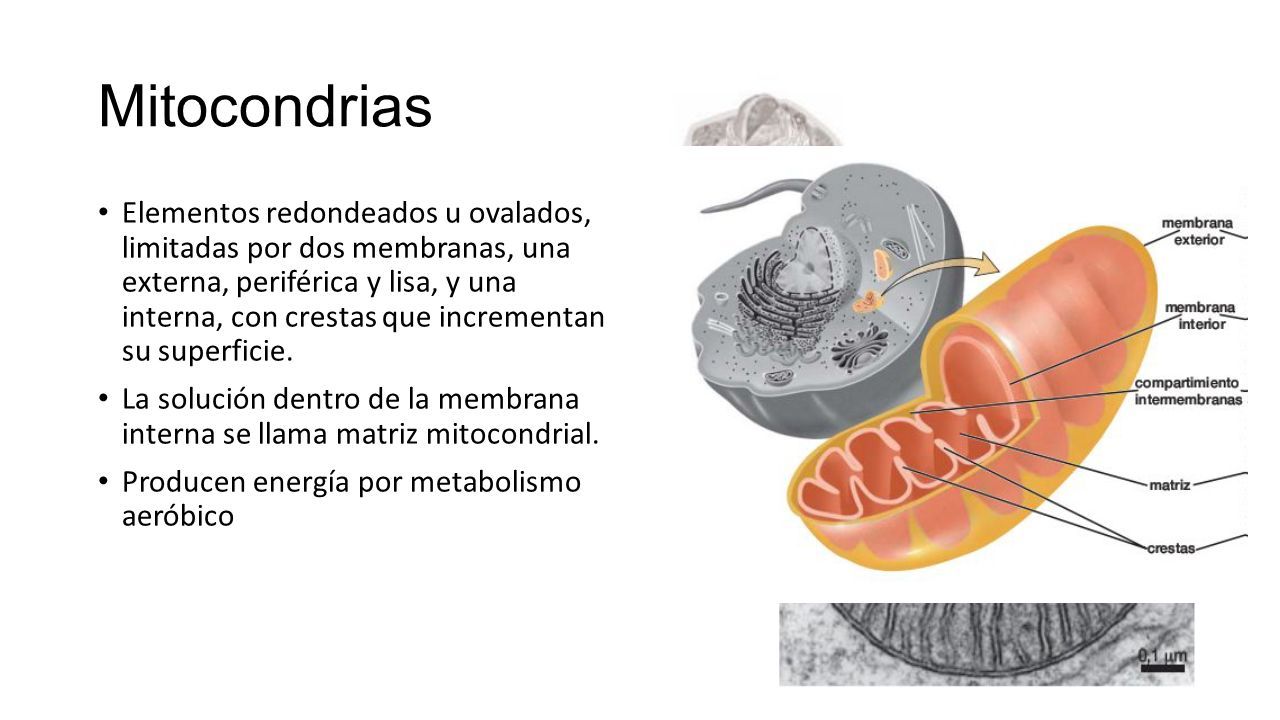 Mitocondrias

• Elementos redondeados u ovalados, limitadas por dos membranas, una externa, periférica y lisa, y una interna, con crestas que incrementan su superficie.

• La solución dentro de la membrana interna se llama matriz mitocondrial.

• Producen energía por metabolismo aeróbico

membrana exterior

membrana interior

compartimiento intermembranas

matriz

crestas

0,1 µm